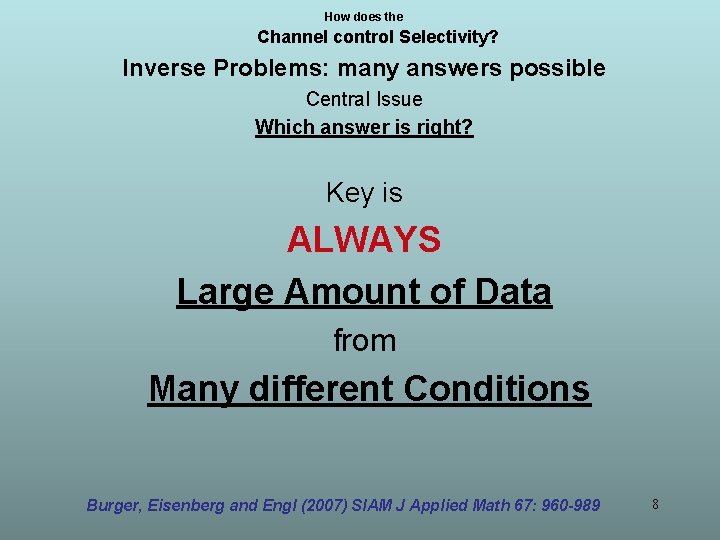 How does the
Channel control Selectivity?

Inverse Problems: many answers possible

Central Issue

Which answer is right?

Key is

ALWAYS

Large Amount of Data

from

Many different Conditions

Burger, Eisenberg and Engl (2007) SIAM J Applied Math 67: 960-989

8